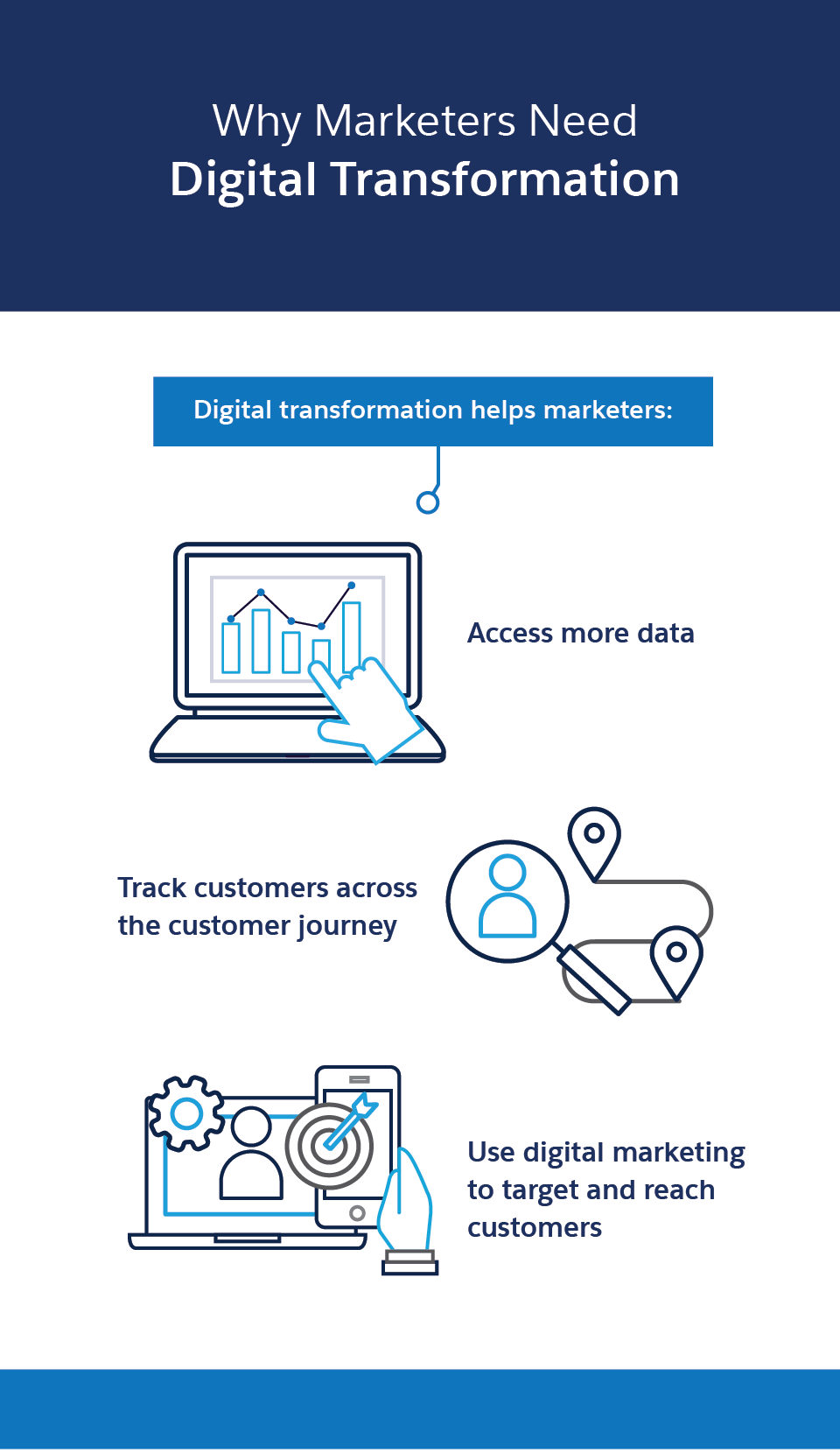 Why Marketers Need
Digital Transformation

Digital transformation helps marketers:

Access more data

Track customers across the customer journey

Use digital marketing to target and reach customers